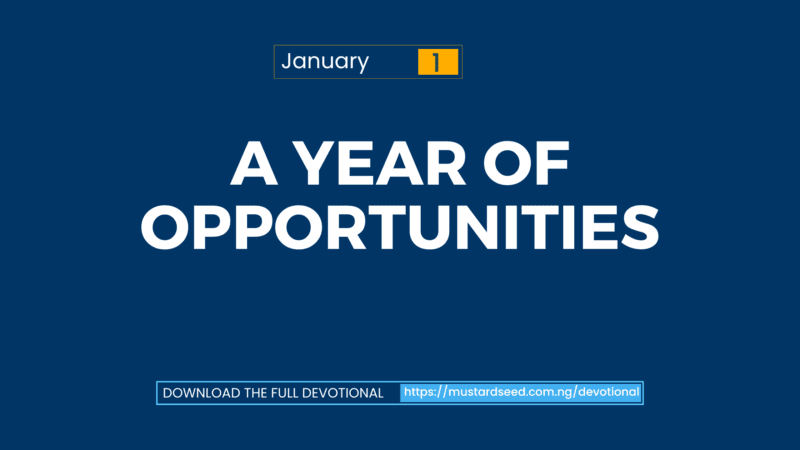 January 1

A YEAR OF OPPORTUNITIES

DOWNLOAD THE FULL DEVOTIONAL https://mustardseed.com.ng/devotional